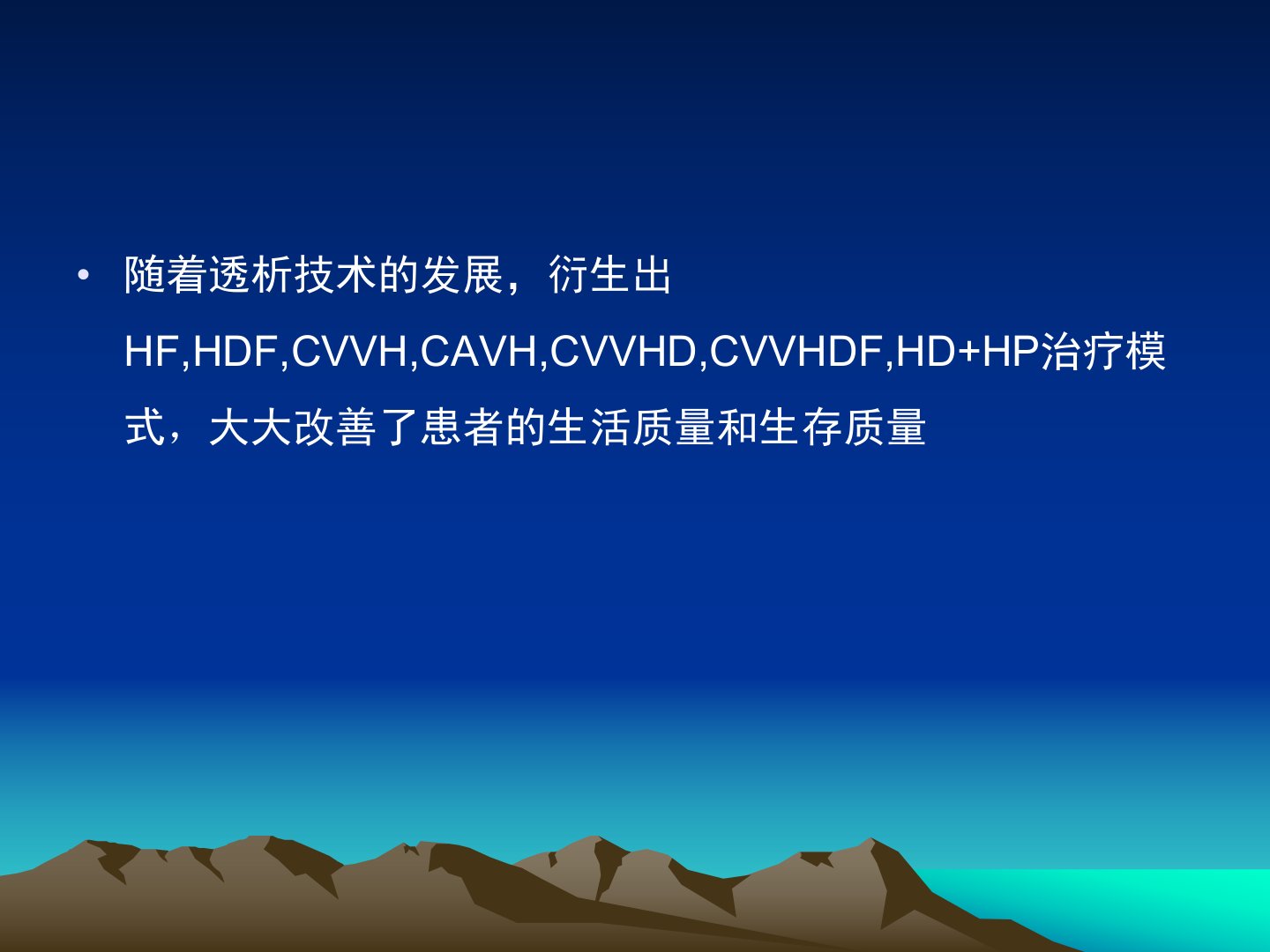 • 随着透析技术的发展，衍生出HF,HDF,CVVH,CAVH,CVVHD,CVVHDF,HD+HP治疗模式，大大改善了患者的生活质量和生存质量